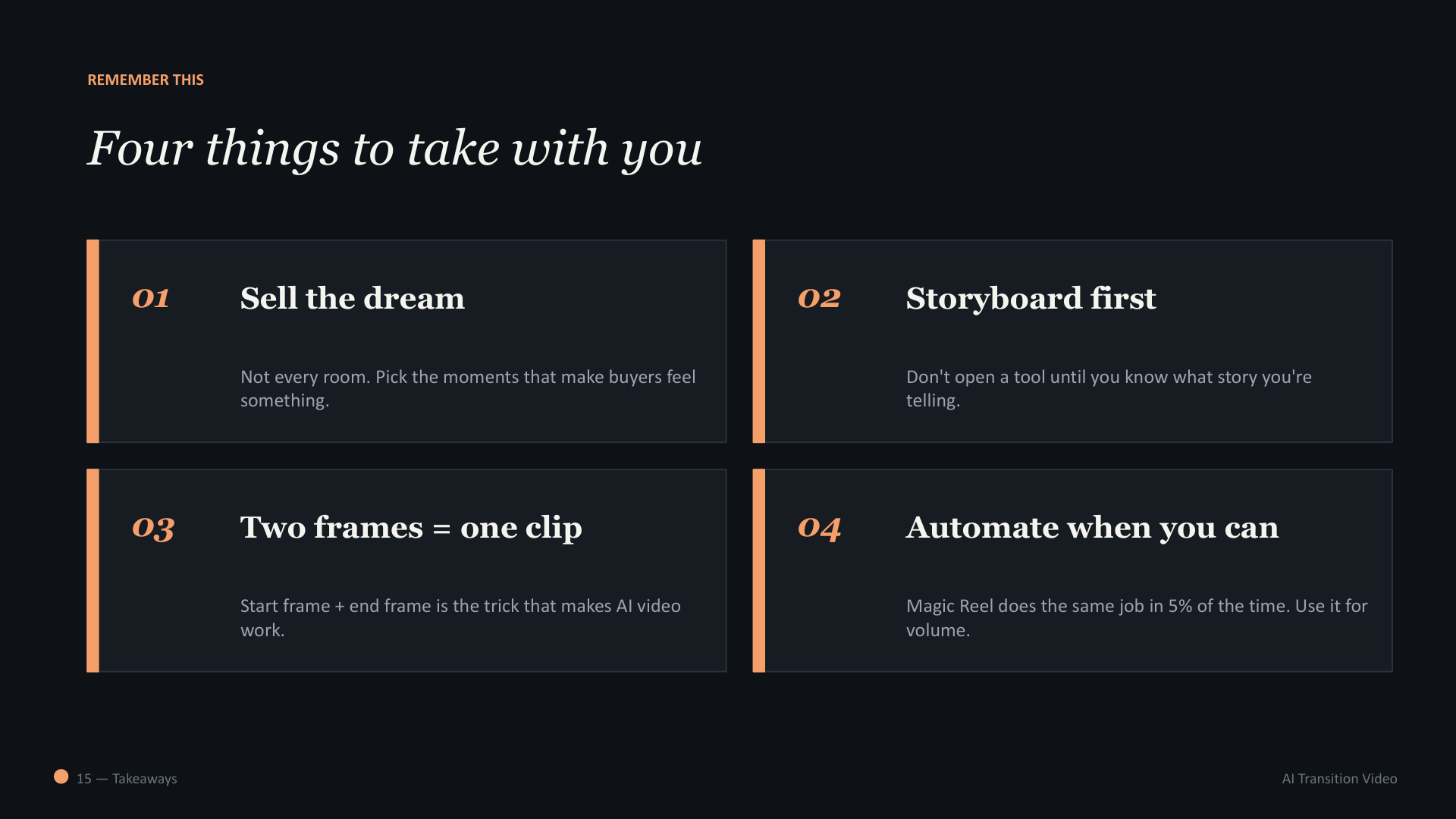 REMEMBER THIS

Four things to take with you

01

Sell the dream

Not every room. Pick the moments that make buyers feel something.

02

Storyboard first

Don't open a tool until you know what story you're telling.

03

Two frames = one clip

Start frame + end frame is the trick that makes AI video work.

04

Automate when you can

Magic Reel does the same job in 5% of the time. Use it for volume.

15 — Takeaways

AI Transition Video